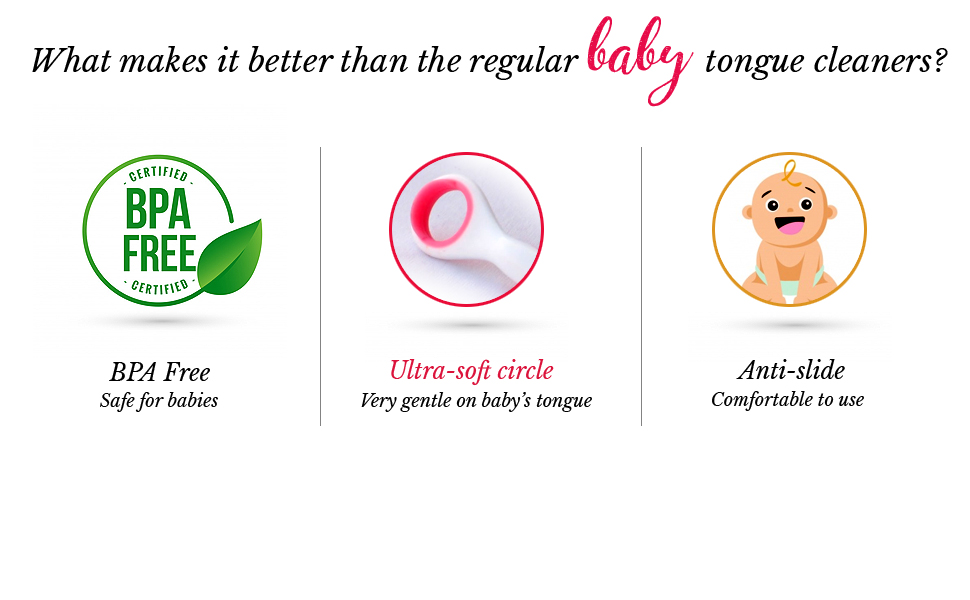 What makes it better than the regular baby tongue cleaners?

CERTIFIED
BPA FREE
CERTIFIED

BPA Free
Safe for babies

Ultra-soft circle
Very gentle on baby's tongue

Anti-slide
Comfortable to use